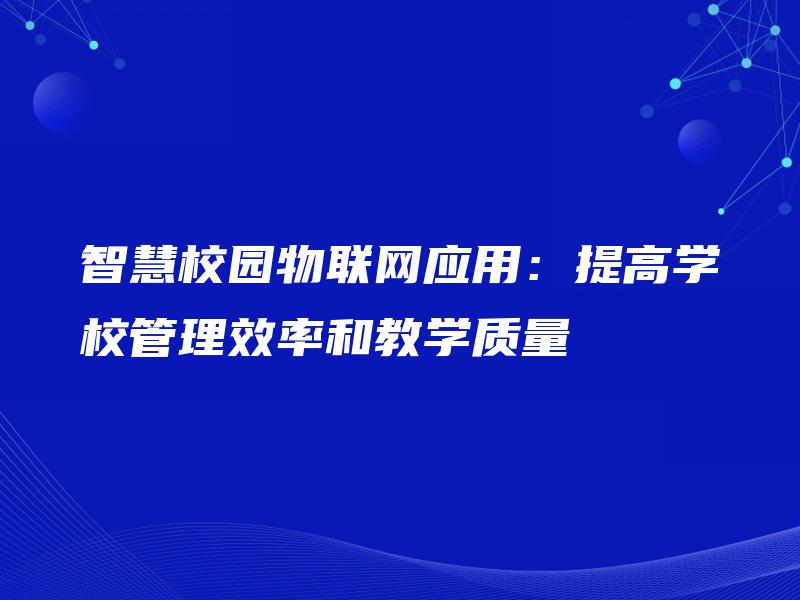 智慧校园物联网应用：提高学校管理效率和教学质量